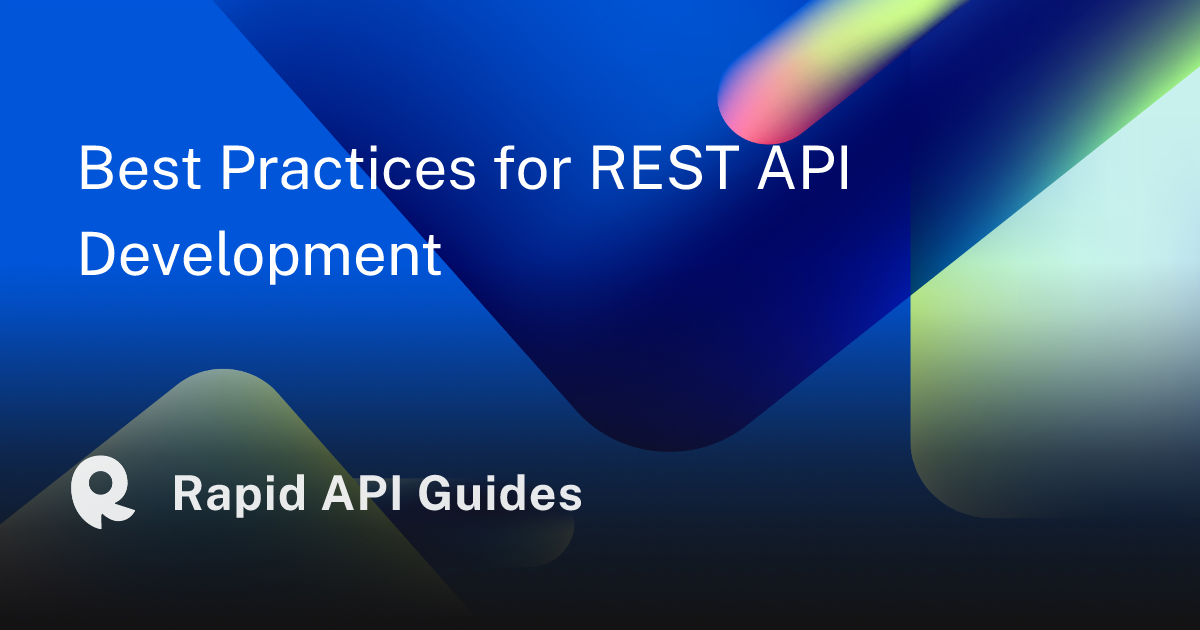 Best Practices for REST API Development

Rapid API Guides